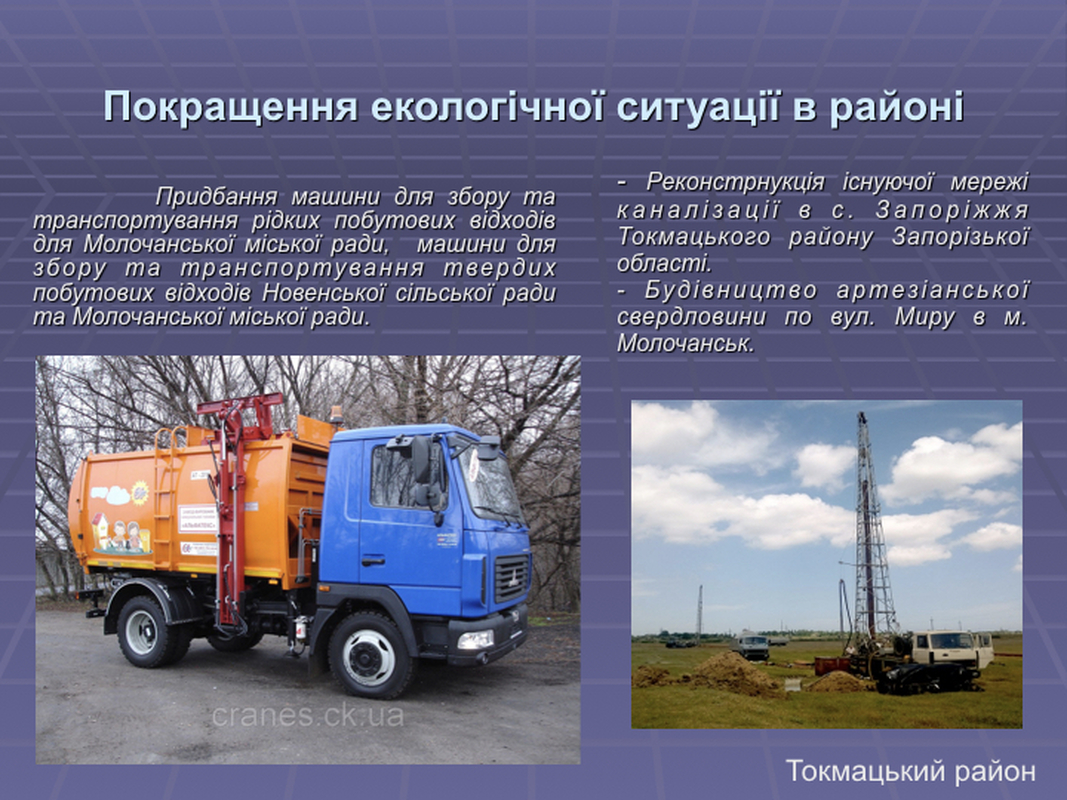 Покращення екологічної ситуації в районі

Придбання машини для збору та транспортування рідких побутових відходів для Молочанської міської ради, машини для збору та транспортування твердих побутових відходів Новенської сільської ради та Молочанської міської ради.

- Реконстрнукція існуючої мережі каналізації в с. Запоріжжя Токмацького району Запорізької області.
- Будівництво артезіанської свердловини по вул. Миру в м. Молочанськ.

cranes.ck.ua

Токмацький район